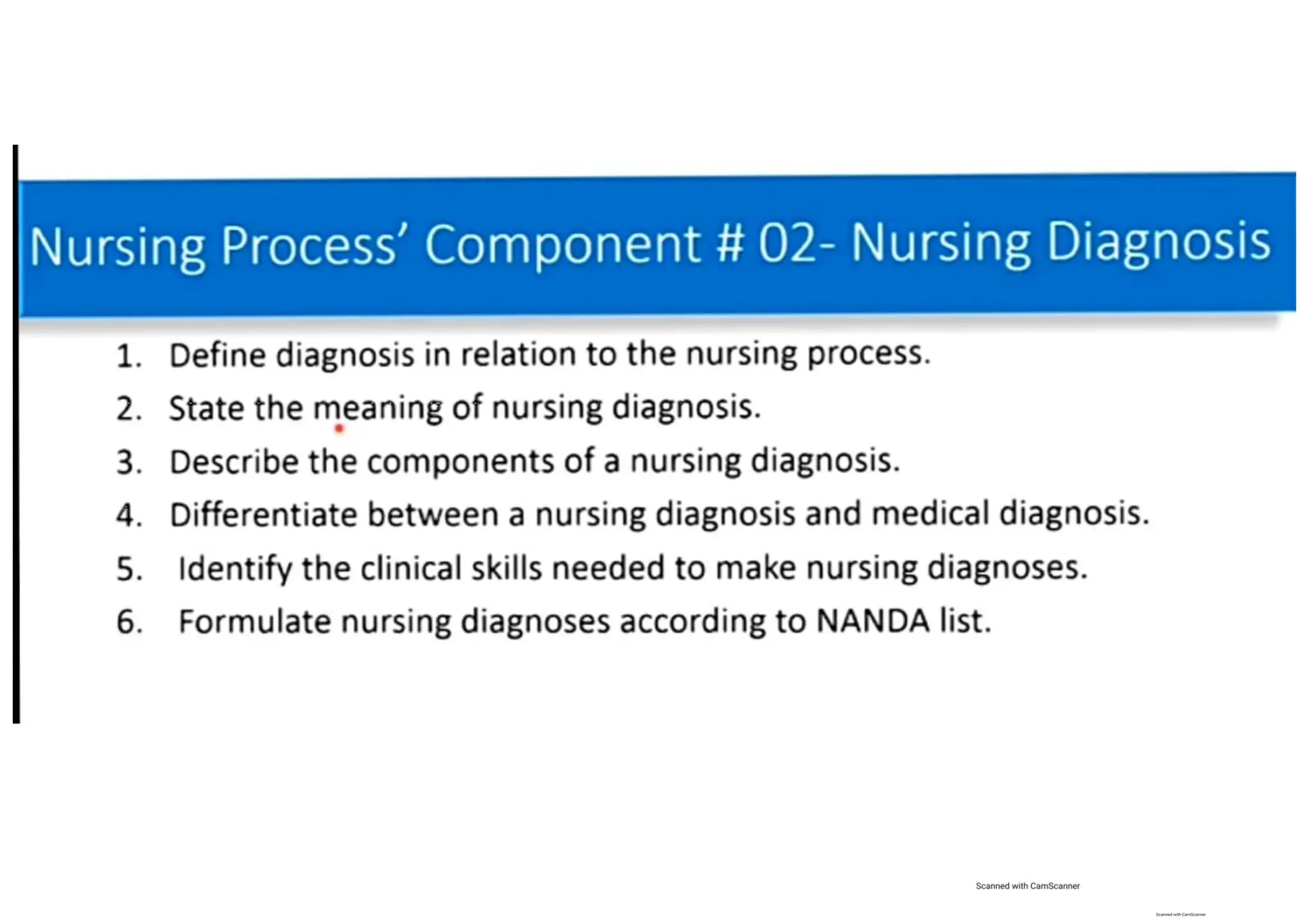 Nursing Process' Component # 02- Nursing Diagnosis

1. Define diagnosis in relation to the nursing process.
2. State the meaning of nursing diagnosis.
3. Describe the components of a nursing diagnosis.
4. Differentiate between a nursing diagnosis and medical diagnosis.
5. Identify the clinical skills needed to make nursing diagnoses.
6. Formulate nursing diagnoses according to NANDA list.

Scanned with CamScanner

Scanned with CamScanner